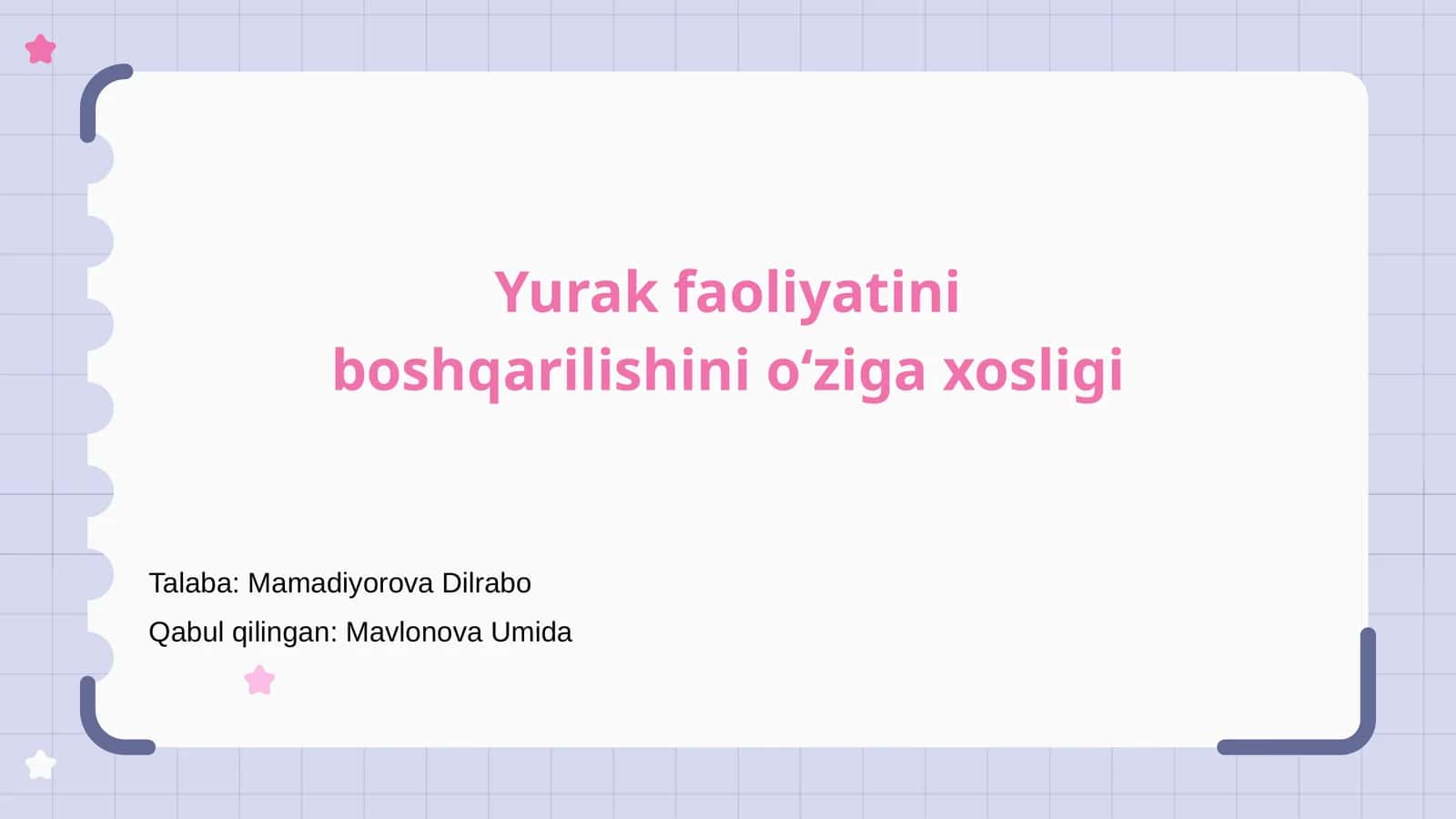 Yurak faoliyatini boshqarilishini o‘ziga xosligi

Talaba: Mamadiyorova Dilrabo

Qabul qilingan: Mavlonova Umida